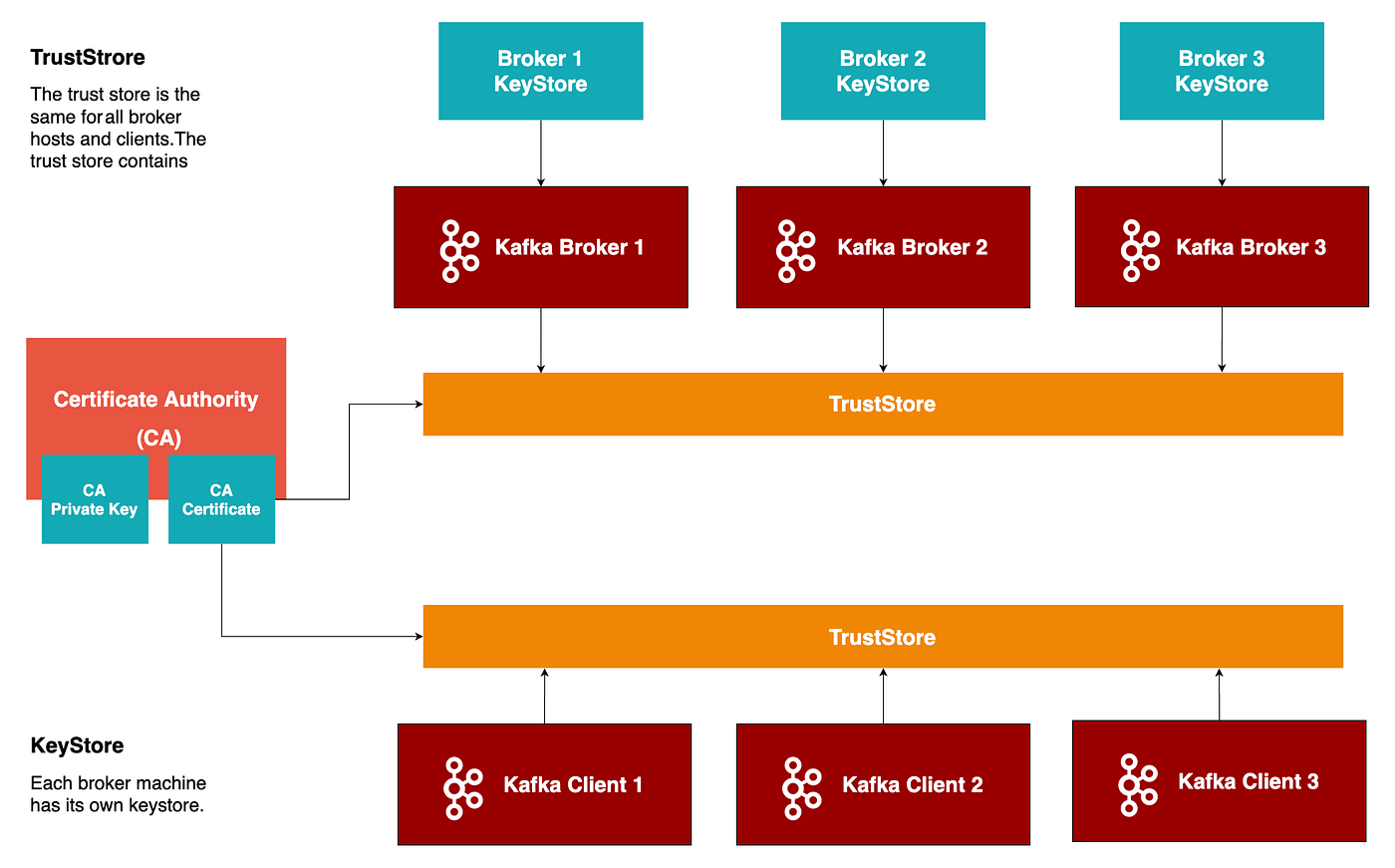 TrustStrore

The trust store is the same for all broker hosts and clients.The trust store contains

Broker 1 KeyStore

Broker 2 KeyStore

Broker 3 KeyStore

Kafka Broker 1

Kafka Broker 2

Kafka Broker 3

Certificate Authority (CA)

CA Private Key

CA Certificate

TrustStore

TrustStore

KeyStore

Each broker machine has its own keystore.

Kafka Client 1

Kafka Client 2

Kafka Client 3